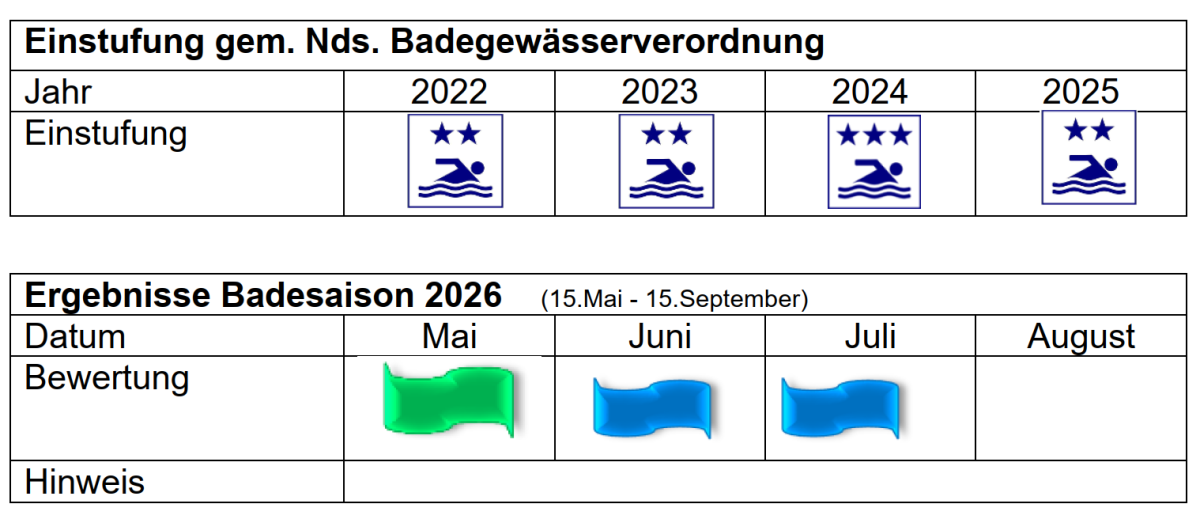 | Einstufung gem. Nds. Badegewässerverordnung | | | | |
|---|---|---|---|---|
| Jahr | 2022 | 2023 | 2024 | 2025 |
| Einstufung | ★★ | ★★ | ★★★ | ★★ |

| Ergebnisse Badesaison 2026 (15.Mai - 15.September) | | | | |
|---|---|---|---|---|
| Datum | Mai | Juni | Juli | August |
| Bewertung | | | | |
| Hinweis | | | | |